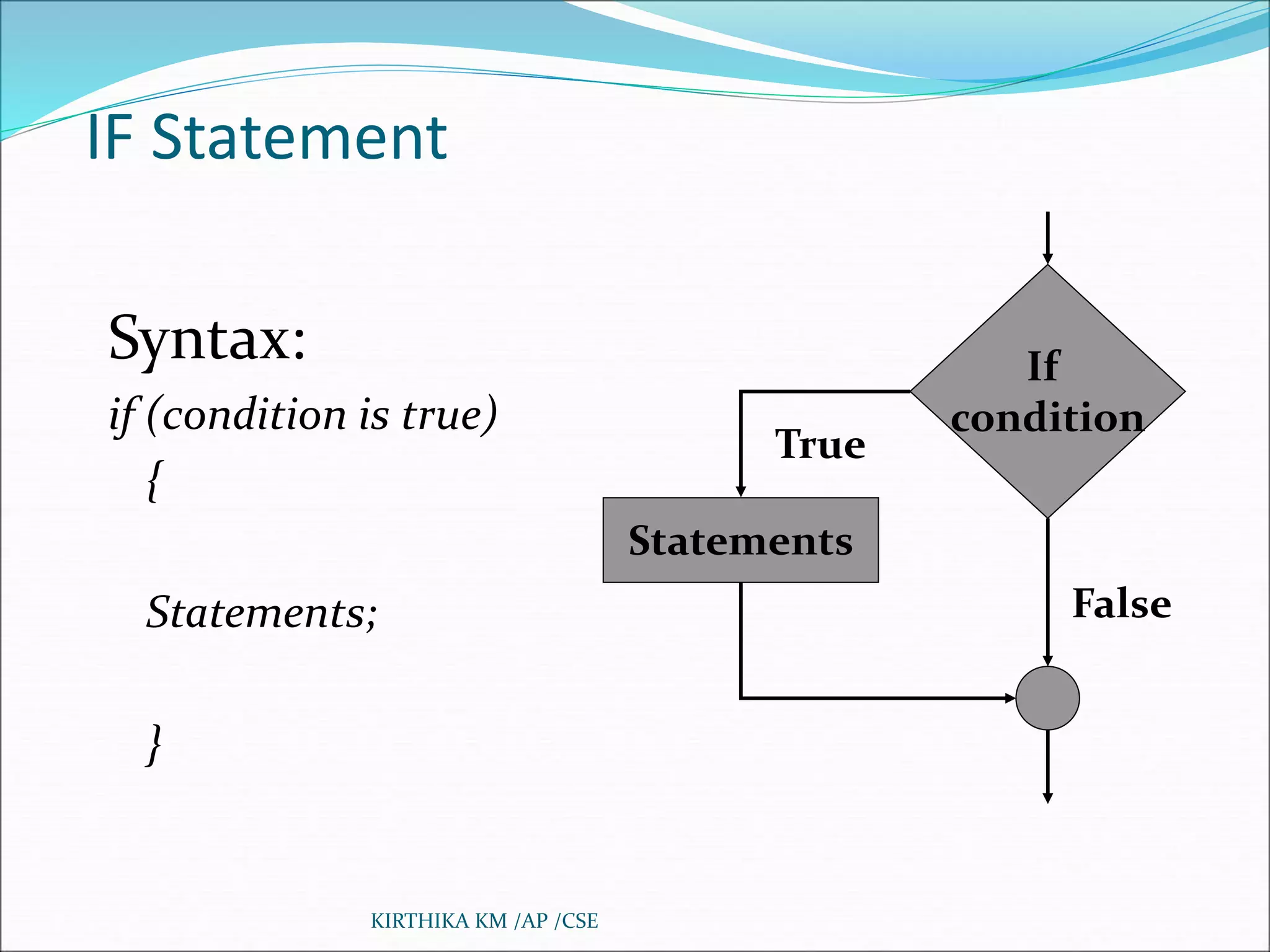 IF Statement

Syntax:

if (condition is true)

{

Statements;

}

If condition

True

Statements

False

KIRTHIKA KM /AP /CSE